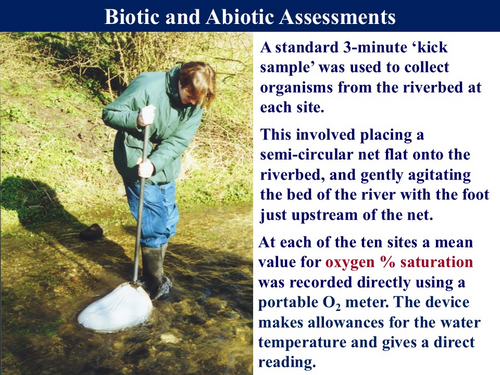 Biotic and Abiotic Assessments

A standard 3-minute ‘kick sample’ was used to collect organisms from the riverbed at each site.

This involved placing a semi-circular net flat onto the riverbed, and gently agitating the bed of the river with the foot just upstream of the net.

At each of the ten sites a mean value for oxygen % saturation was recorded directly using a portable $O_2$ meter. The device makes allowances for the water temperature and gives a direct reading.